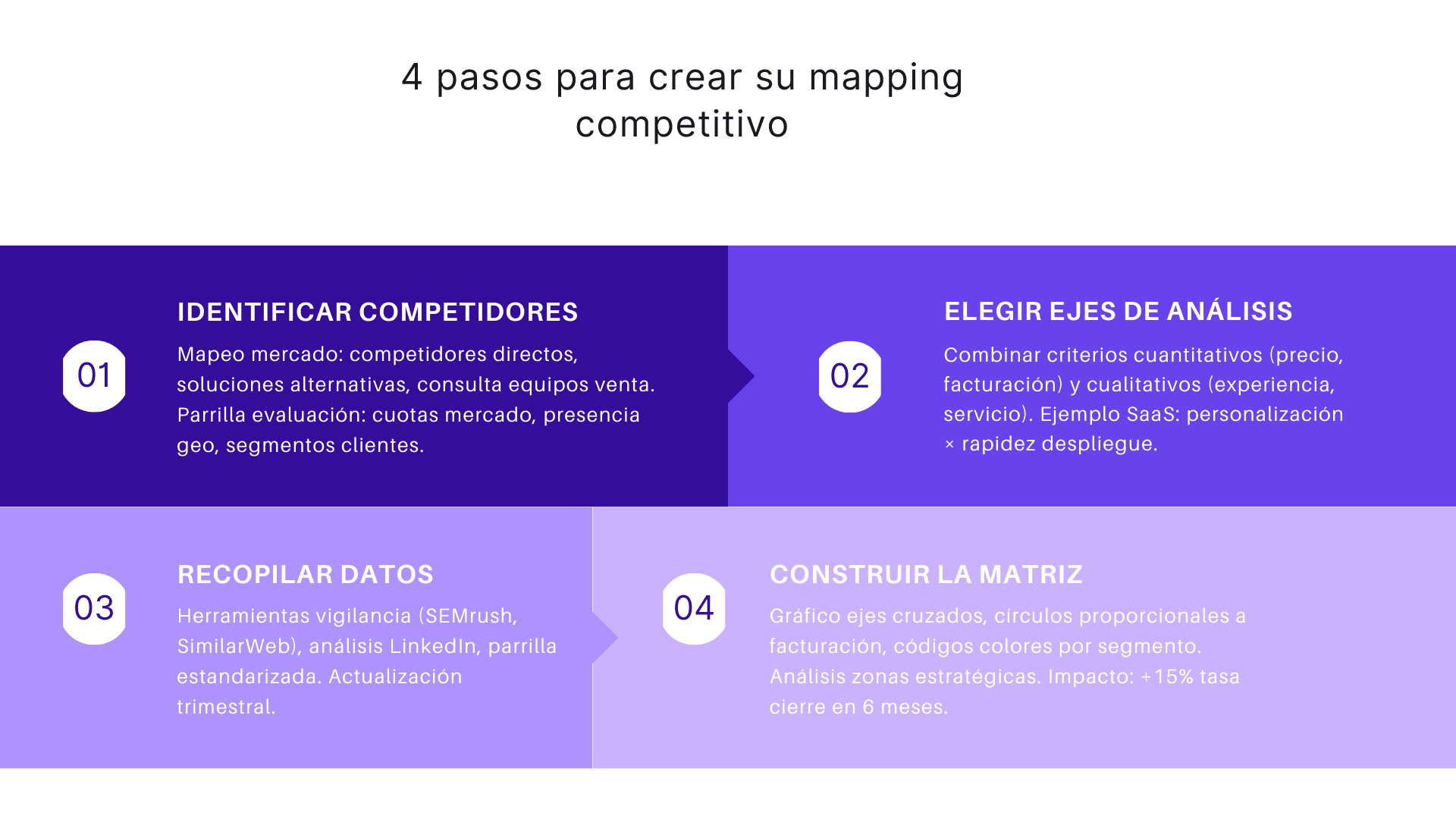 4 pasos para crear su mapping competitivo

01

IDENTIFICAR COMPETIDORES

Mapeo mercado: competidores directos, soluciones alternativas, consulta equipos venta. Parrilla evaluación: cuotas mercado, presencia geo, segmentos clientes.

02

ELEGIR EJES DE ANÁLISIS

Combinar criterios cuantitativos (precio, facturación) y cualitativos (experiencia, servicio). Ejemplo SaaS: personalización × rapidez despliegue.

03

RECOPILAR DATOS

Herramientas vigilancia (SEMrush, SimilarWeb), análisis LinkedIn, parrilla estandarizada. Actualización trimestral.

04

CONSTRUIR LA MATRIZ

Gráfico ejes cruzados, círculos proporcionales a facturación, códigos colores por segmento. Análisis zonas estratégicas. Impacto: +15% tasa cierre en 6 meses.